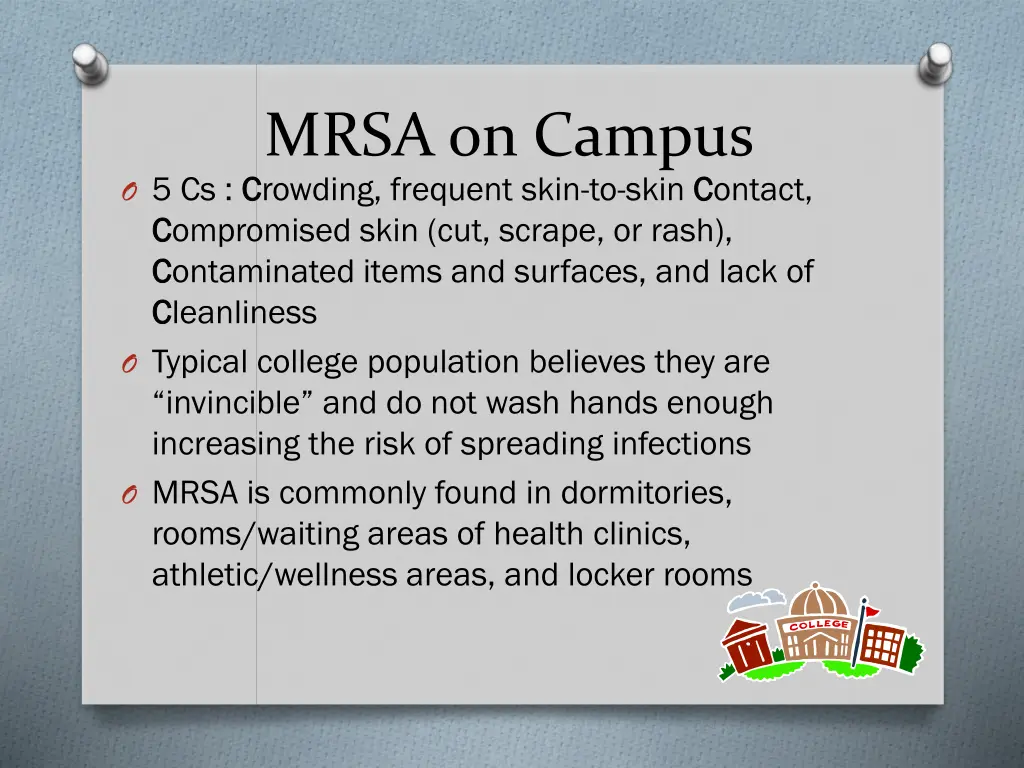 MRSA on Campus

O 5 Cs : Crowding, frequent skin-to-skin Contact, Compromised skin (cut, scrape, or rash), Contaminated items and surfaces, and lack of Cleanliness

O Typical college population believes they are “invincible” and do not wash hands enough increasing the risk of spreading infections

O MRSA is commonly found in dormitories, rooms/waiting areas of health clinics, athletic/wellness areas, and locker rooms

COLLEGE